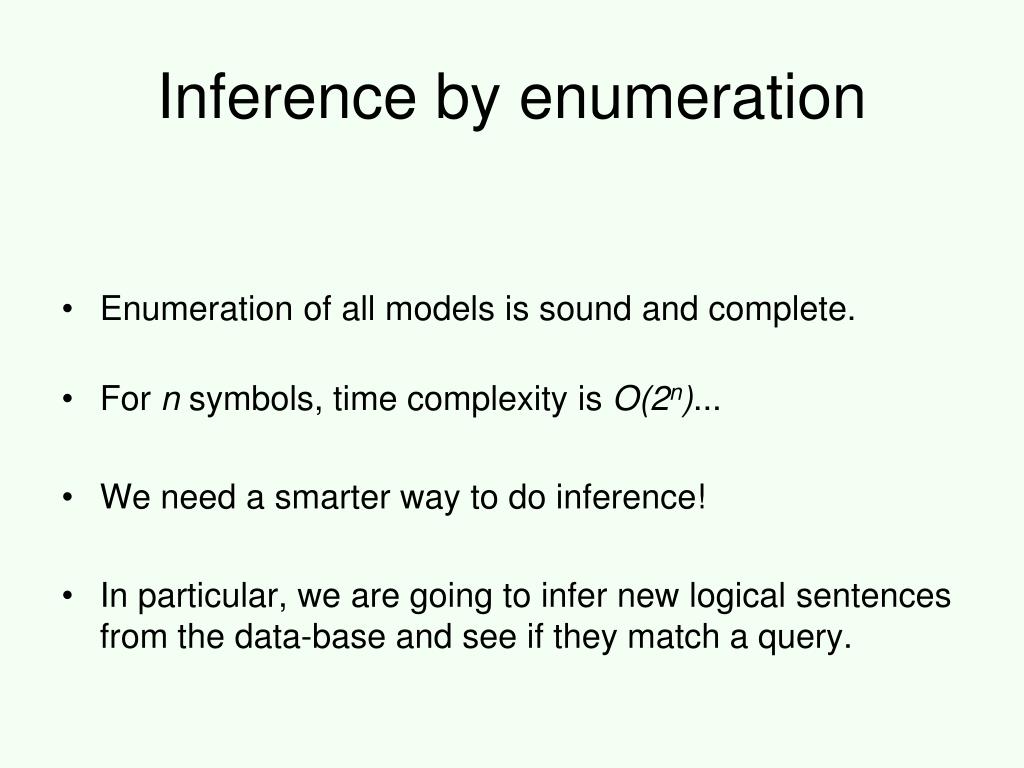 Inference by enumeration

• Enumeration of all models is sound and complete.

• For $n$ symbols, time complexity is $O(2^n)$...

• We need a smarter way to do inference!

• In particular, we are going to infer new logical sentences from the data-base and see if they match a query.